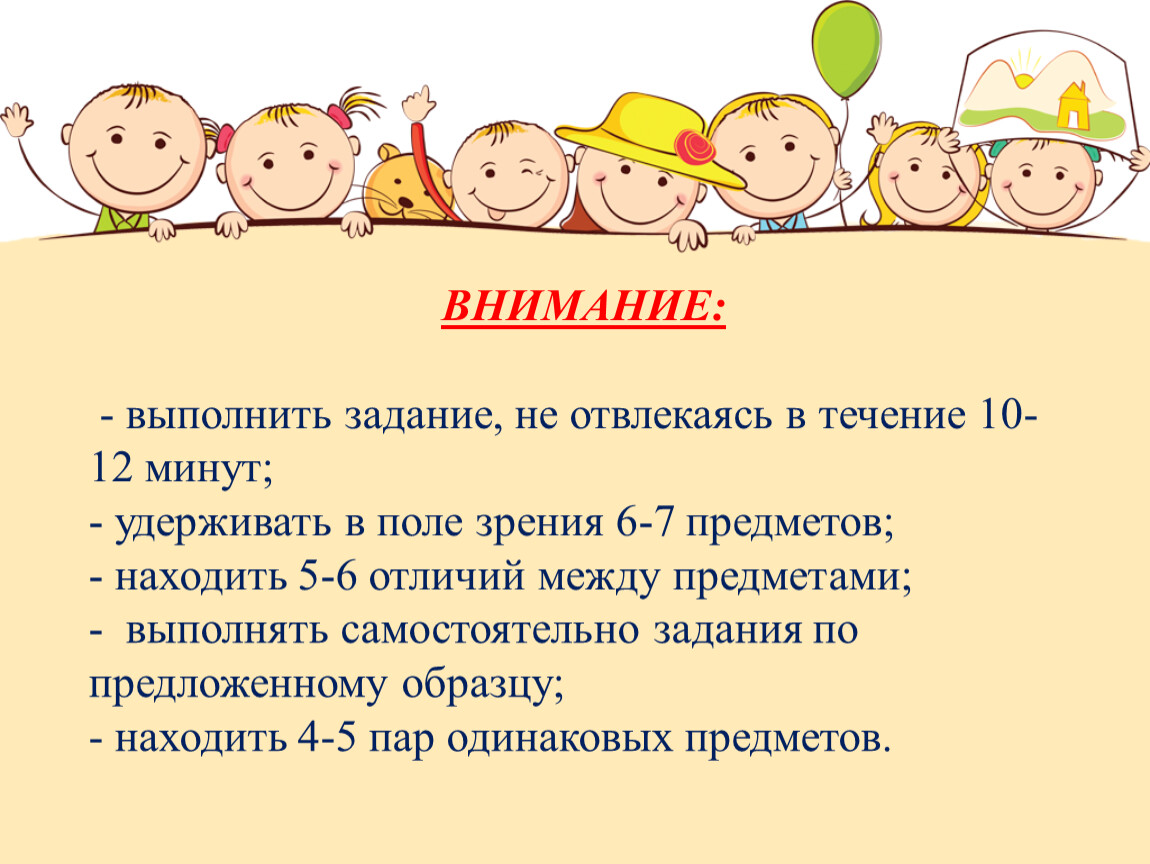 ВНИМАНИЕ:

- выполнить задание, не отвлекаясь в течение 10-12 минут;
- удерживать в поле зрения 6-7 предметов;
- находить 5-6 отличий между предметами;
- выполнять самостоятельно задания по предложенному образцу;
- находить 4-5 пар одинаковых предметов.